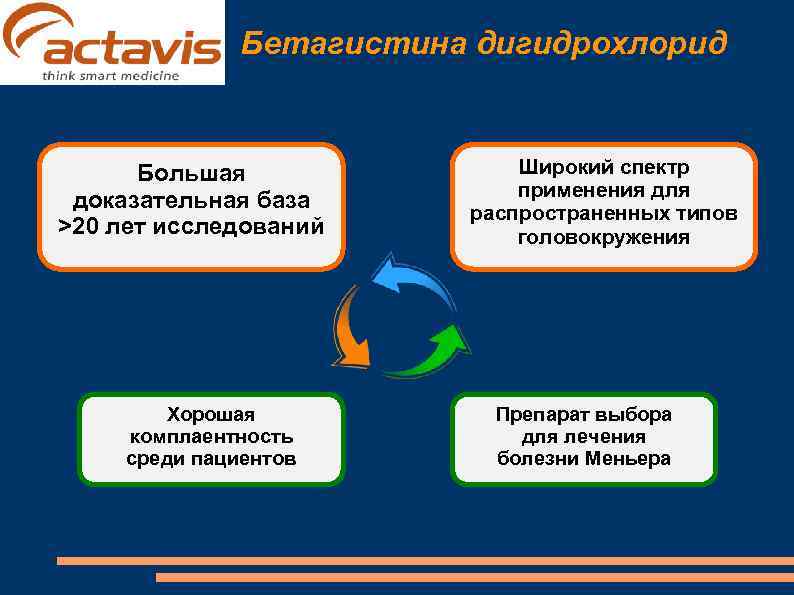 actavis
think smart medicine

Бетагистина дигидрохлорид

Большая доказательная база >20 лет исследований

Широкий спектр применения для распространенных типов головокружения

Хорошая комплаентность среди пациентов

Препарат выбора для лечения болезни Меньера